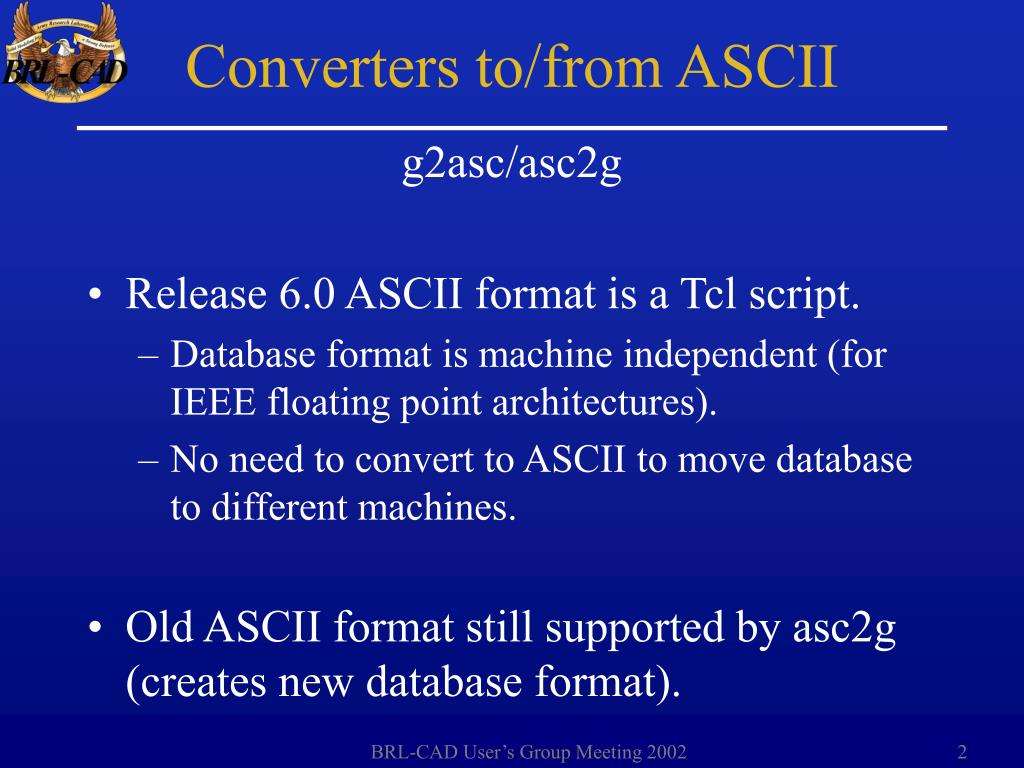 Army Research Laboratory
BRL-CAD

Converters to/from ASCII

g2asc/asc2g

• Release 6.0 ASCII format is a Tcl script.
– Database format is machine independent (for IEEE floating point architectures).
– No need to convert to ASCII to move database to different machines.

• Old ASCII format still supported by asc2g (creates new database format).

BRL-CAD User's Group Meeting 2002

2